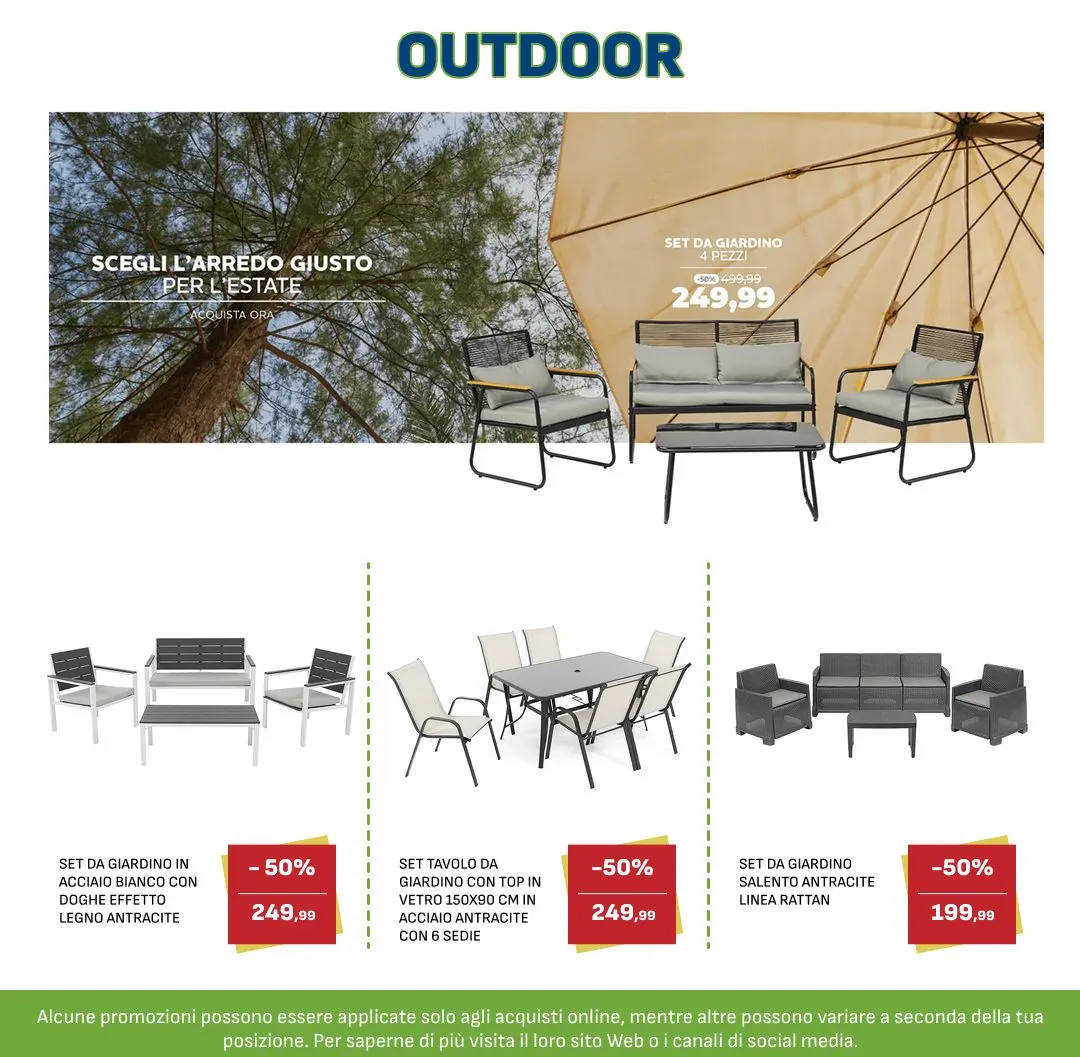 OUTDOOR

SCEGLI L'ARREDO GIUSTO PER L'ESTATE

ACQUISTA ORA

SET DA GIARDINO
4 PEZZI
-50% 499,99
249,99

SET DA GIARDINO IN ACCIAIO BIANCO CON DOGHE EFFETTO LEGNO ANTRACITE

- 50%
249,99

SET TAVOLO DA GIARDINO CON TOP IN VETRO 150X90 CM IN ACCIAIO ANTRACITE CON 6 SEDIE

-50%
249,99

SET DA GIARDINO SALENTO ANTRACITE LINEA RATTAN

-50%
199,99

Alcune promozioni possono essere applicate solo agli acquisti online, mentre altre possono variare a seconda della tua posizione. Per saperne di più visita il loro sito Web o i canali di social media.